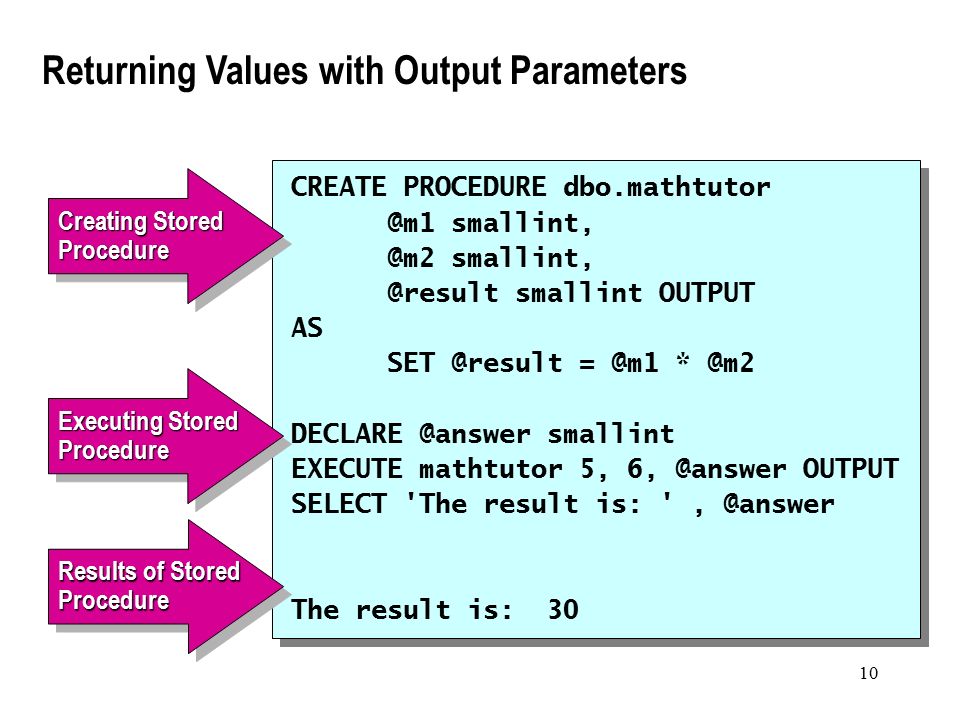 Returning Values with Output Parameters

Creating Stored Procedure

Executing Stored Procedure

Results of Stored Procedure

CREATE PROCEDURE dbo.mathtutor
      @m1 smallint,
      @m2 smallint,
      @result smallint OUTPUT
AS
      SET @result = @m1 * @m2

DECLARE @answer smallint
EXECUTE mathtutor 5, 6, @answer OUTPUT
SELECT 'The result is: ' , @answer

The result is:  30

10